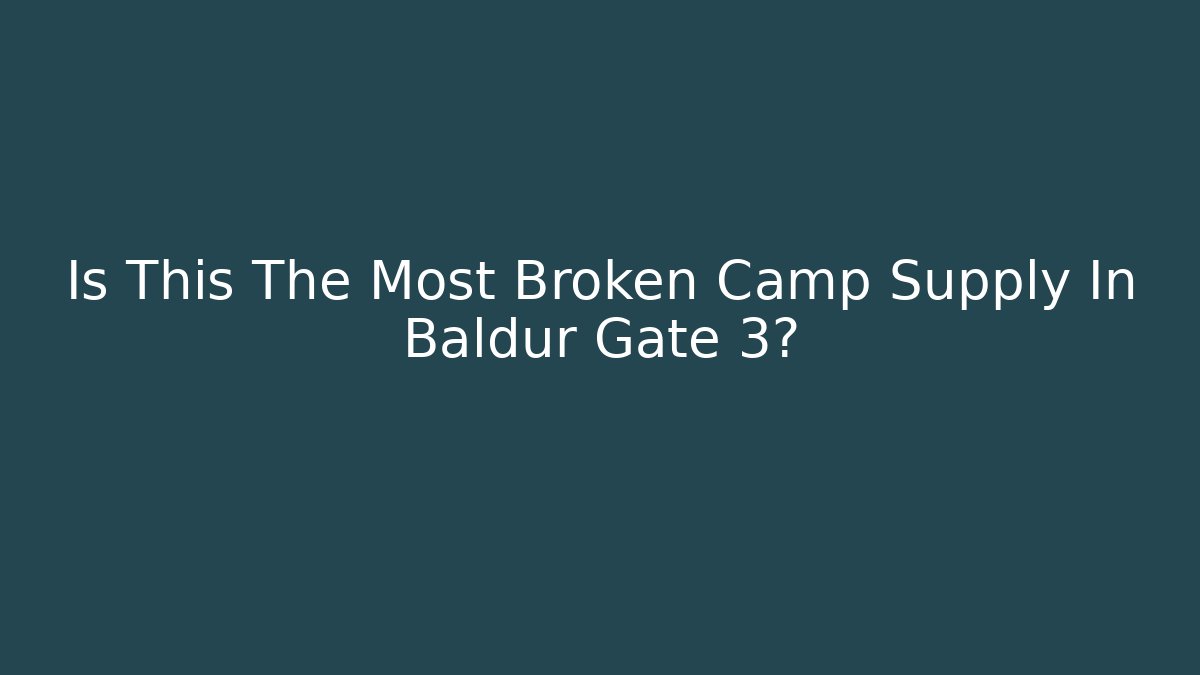 Is This The Most Broken Camp Supply In Baldur Gate 3?